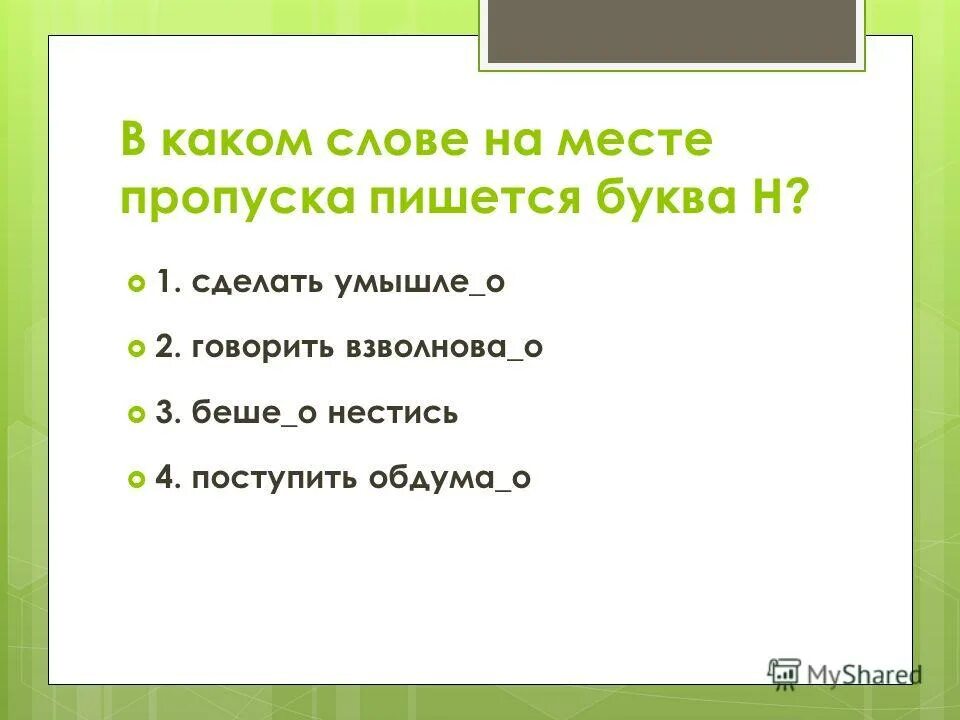 В каком слове на месте пропуска пишется буква Н?

1. сделать умышле_о

2. говорить взволнова_о

3. беше_о нестись

4. поступить обдума_о

MyShared